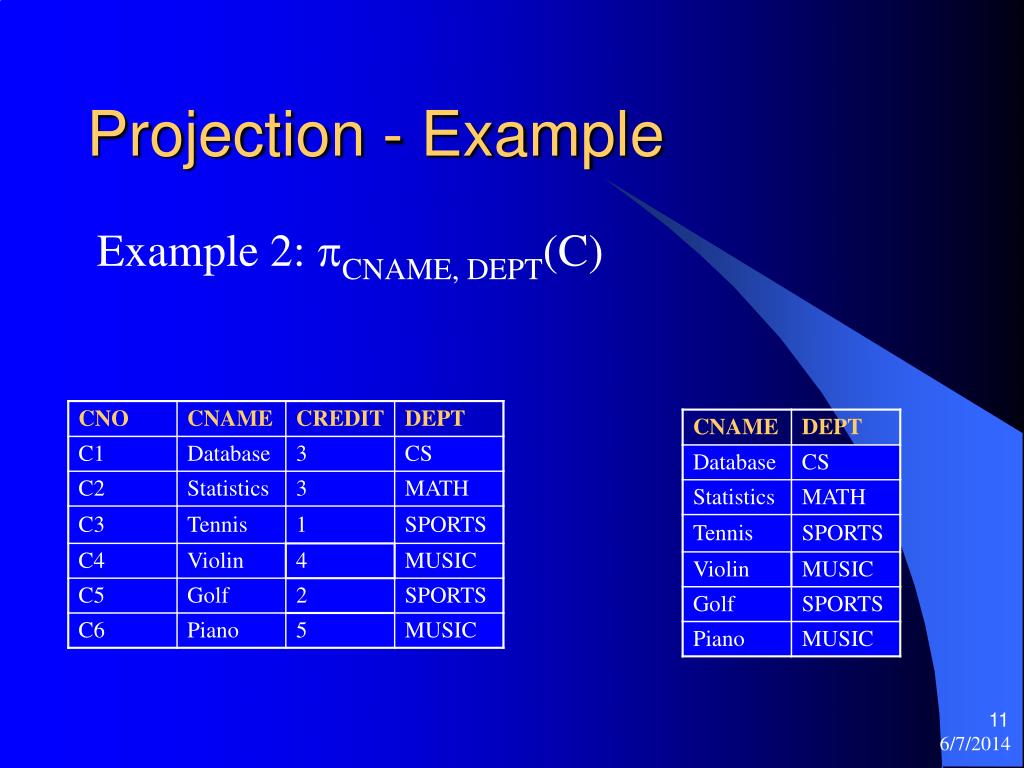 Projection - Example

Example 2: $\pi_{CNAME, DEPT}(C)$

| CNO | CNAME | CREDIT | DEPT |
|---|---|---|---|
| C1 | Database | 3 | CS |
| C2 | Statistics | 3 | MATH |
| C3 | Tennis | 1 | SPORTS |
| C4 | Violin | 4 | MUSIC |
| C5 | Golf | 2 | SPORTS |
| C6 | Piano | 5 | MUSIC |

| CNAME | DEPT |
|---|---|
| Database | CS |
| Statistics | MATH |
| Tennis | SPORTS |
| Violin | MUSIC |
| Golf | SPORTS |
| Piano | MUSIC |

11
6/7/2014